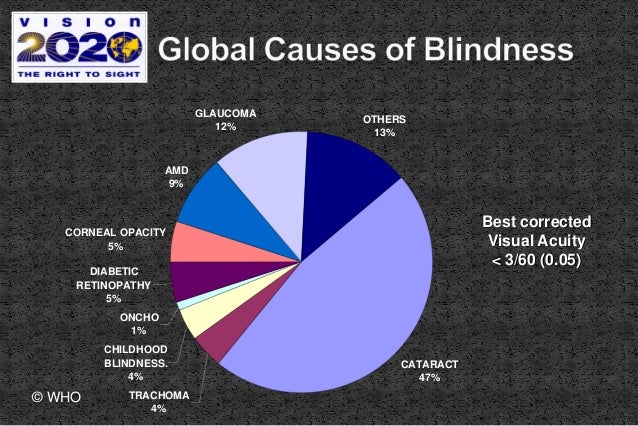 VISION 2020 THE RIGHT TO SIGHT

Global Causes of Blindness

GLAUCOMA 12%

OTHERS 13%

AMD 9%

CORNEAL OPACITY 5%

DIABETIC RETINOPATHY 5%

ONCHO 1%

CHILDHOOD BLINDNESS. 4%

TRACHOMA 4%

CATARACT 47%

Best corrected Visual Acuity < 3/60 (0.05)

© WHO